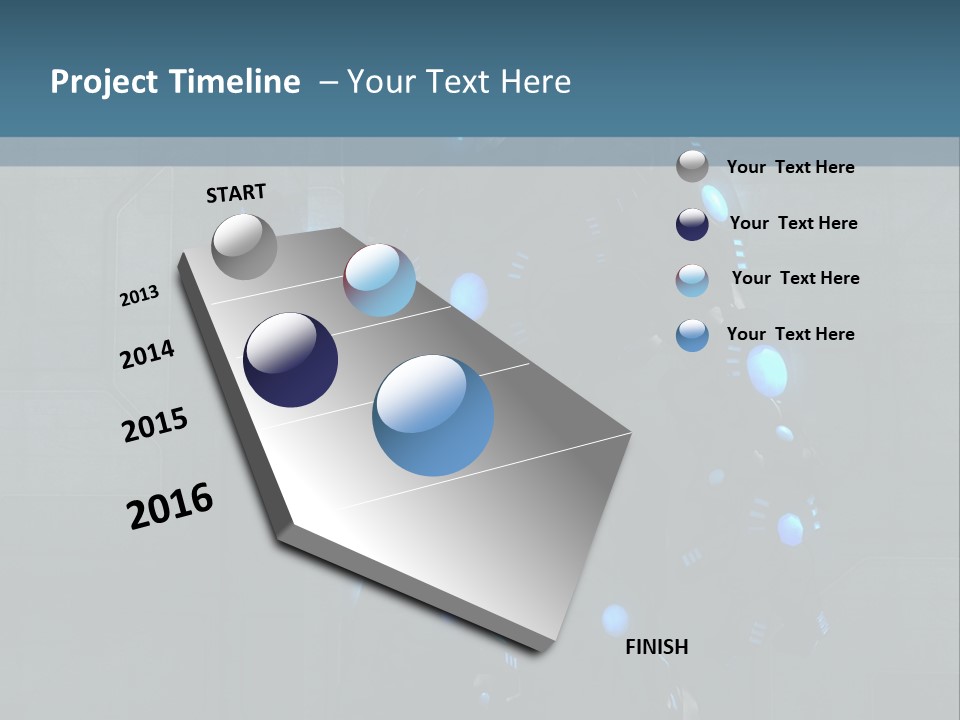 Project Timeline – Your Text Here

START

2013

2014

2015

2016

FINISH

Your Text Here

Your Text Here

Your Text Here

Your Text Here